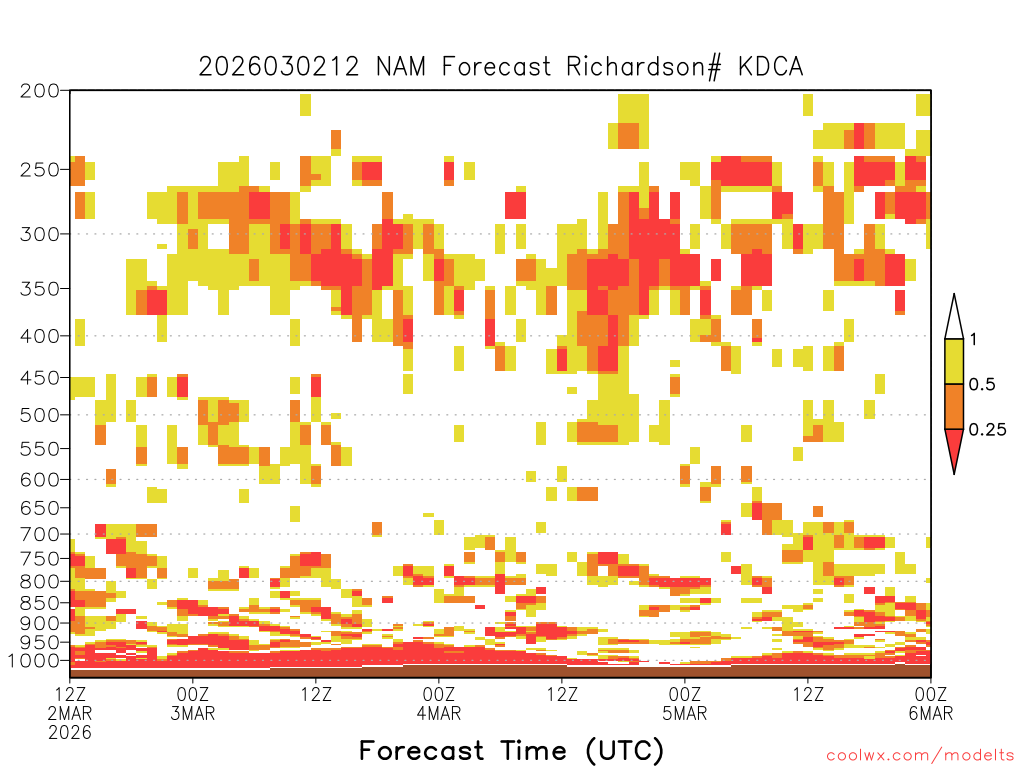 2026030212 NAM Forecast Richardson# KDCA

200
250
300
350
400
450
500
550
600
650
700
750
800
850
900
950
1000

1
0.5
0.25

12Z
2MAR
2026
00Z
3MAR
12Z
00Z
4MAR
12Z
00Z
5MAR
12Z
00Z
6MAR

Forecast Time (UTC)

coolwx.com/modelts